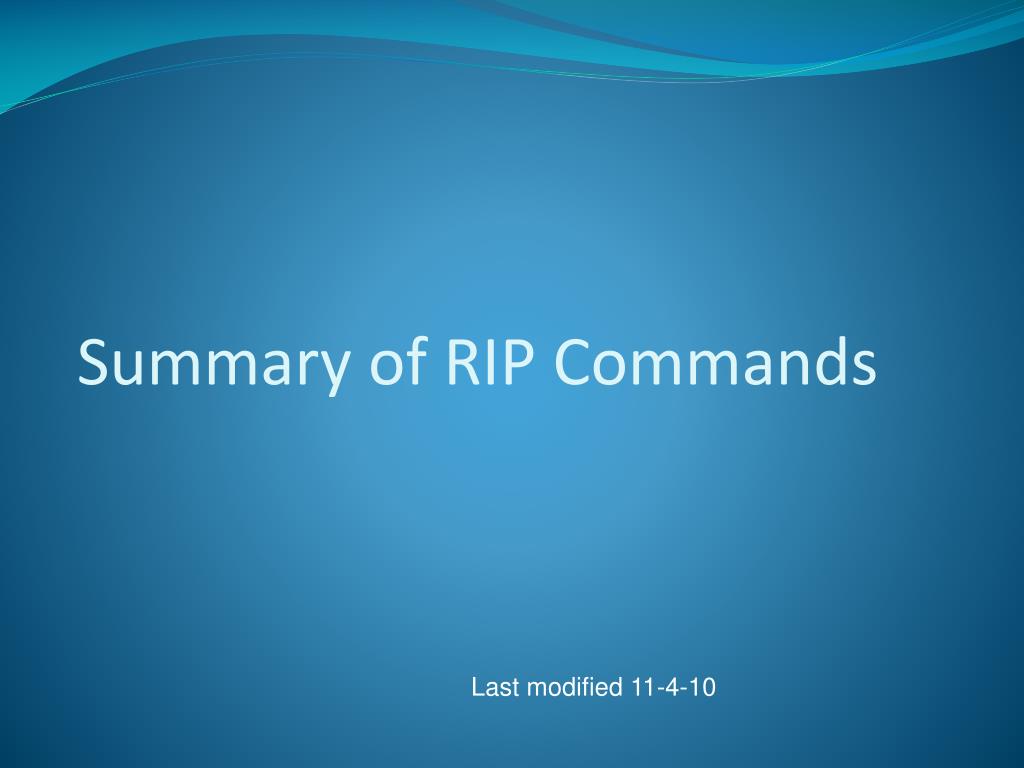 Summary of RIP Commands

Last modified 11-4-10